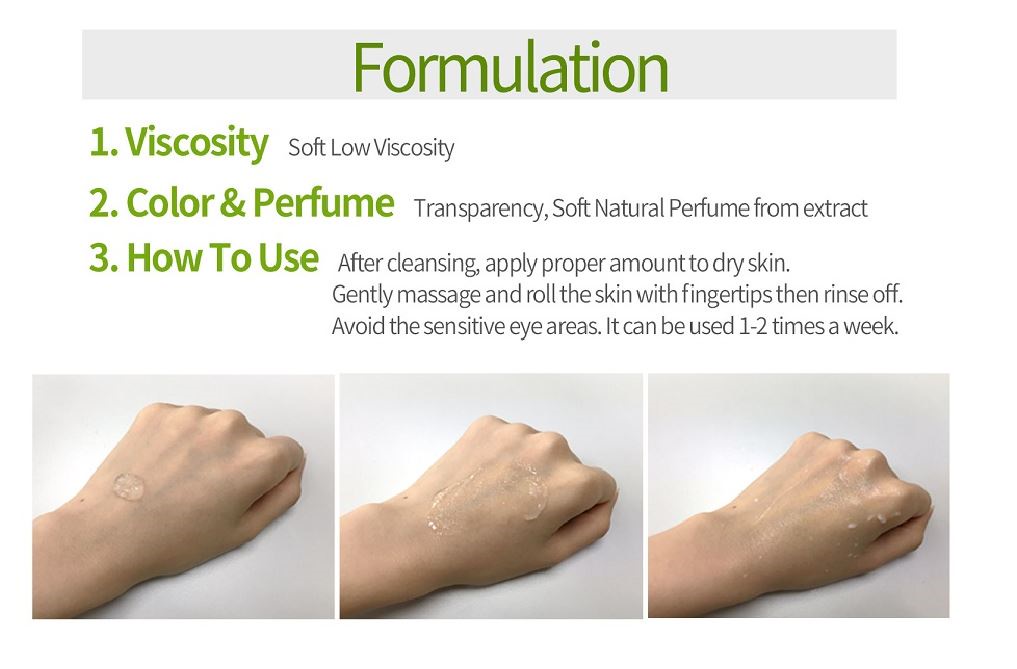 Formulation

1. Viscosity Soft Low Viscosity

2. Color & Perfume Transparency, Soft Natural Perfume from extract

3. How To Use After cleansing, apply proper amount to dry skin. Gently massage and roll the skin with fingertips then rinse off. Avoid the sensitive eye areas. It can be used 1-2 times a week.